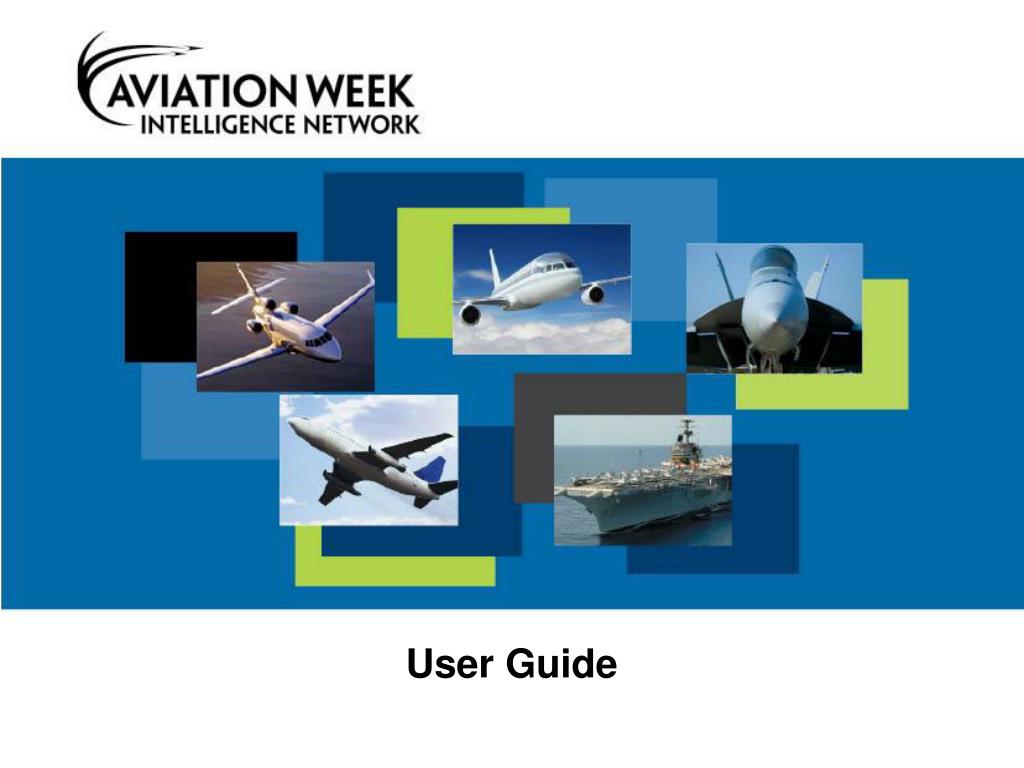 AVIATION WEEK
INTELLIGENCE NETWORK

User Guide